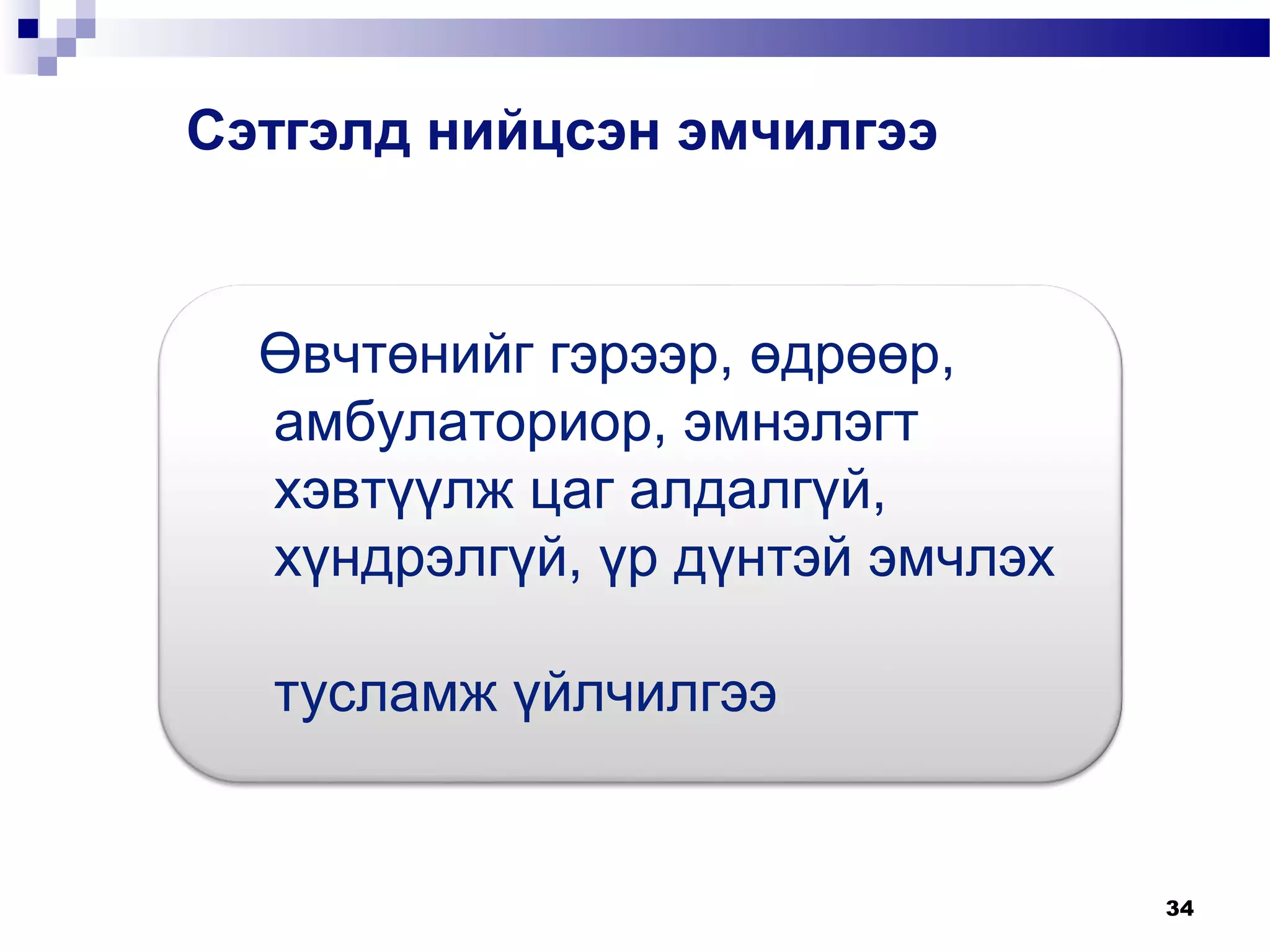 Сэтгэлд нийцсэн эмчилгээ

Өвчтөнийг гэрээр, өдрөөр, амбулаториор, эмнэлэгт хэвтүүлж цаг алдалгүй, хүндрэлгүй, үр дүнтэй эмчлэх

тусламж үйлчилгээ

34